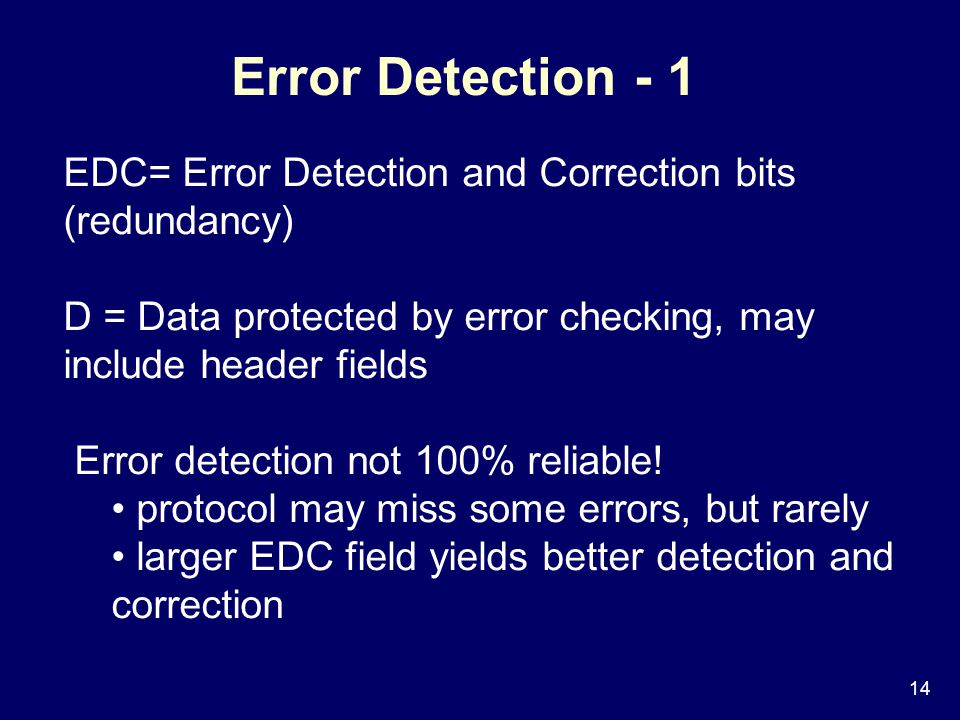 Error Detection - 1

EDC= Error Detection and Correction bits (redundancy)

D = Data protected by error checking, may include header fields

Error detection not 100% reliable!
• protocol may miss some errors, but rarely
• larger EDC field yields better detection and correction

14